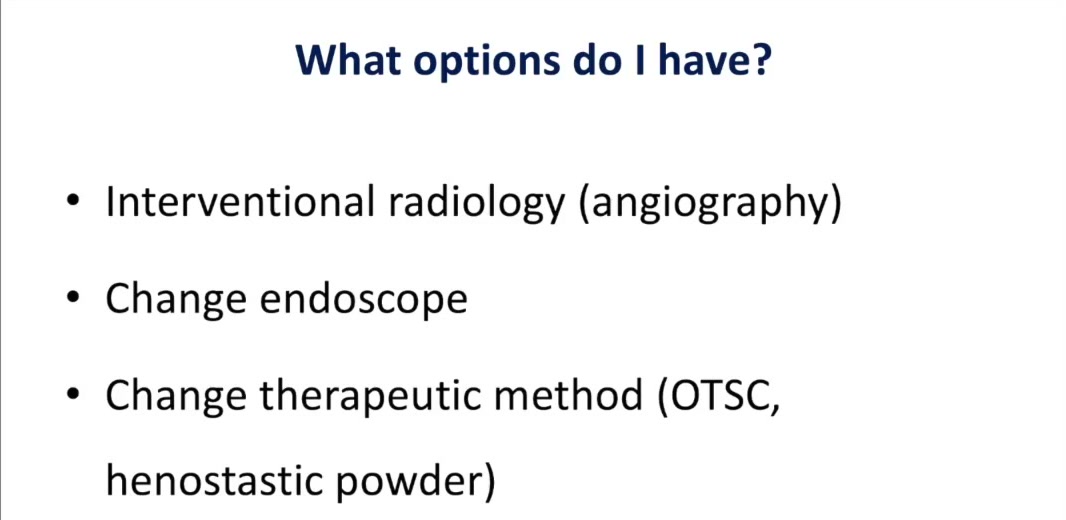 What options do I have?

• Interventional radiology (angiography)

• Change endoscope

• Change therapeutic method (OTSC, henostastic powder)